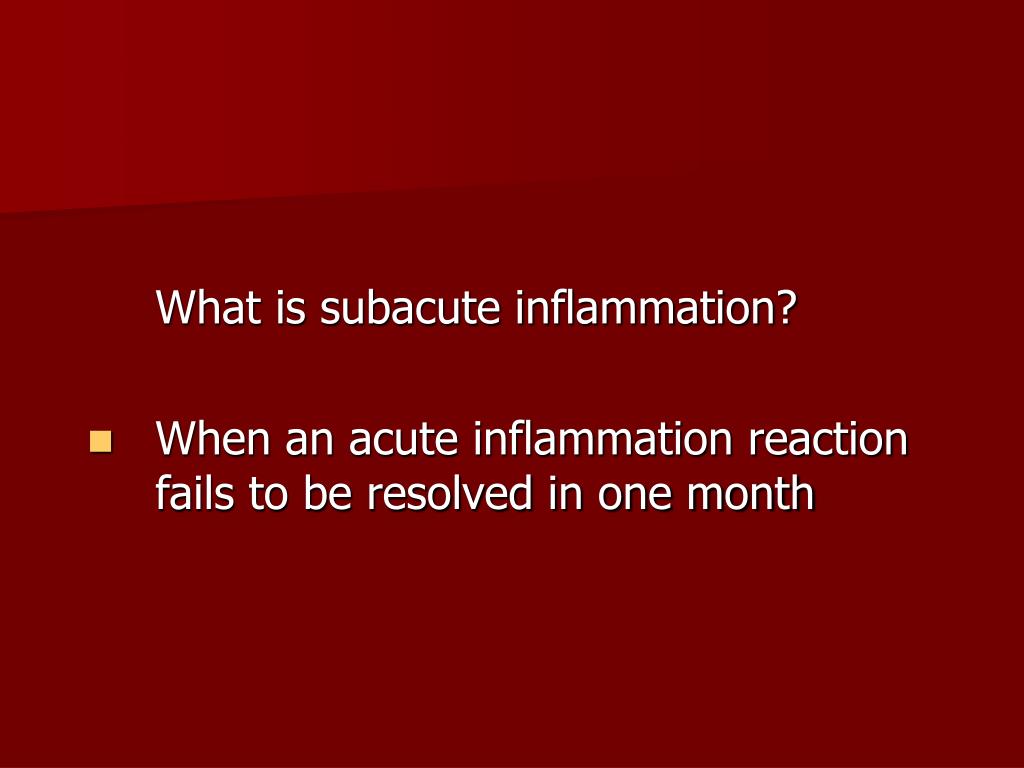 What is subacute inflammation?

- When an acute inflammation reaction fails to be resolved in one month